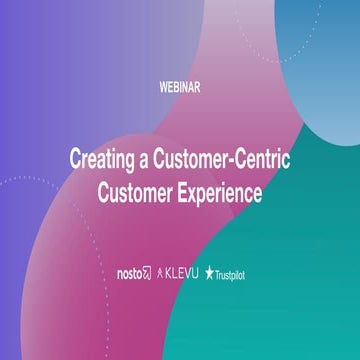 WEBINAR

Creating a Customer-Centric Customer Experience

nosto KLEVU Trustpilot